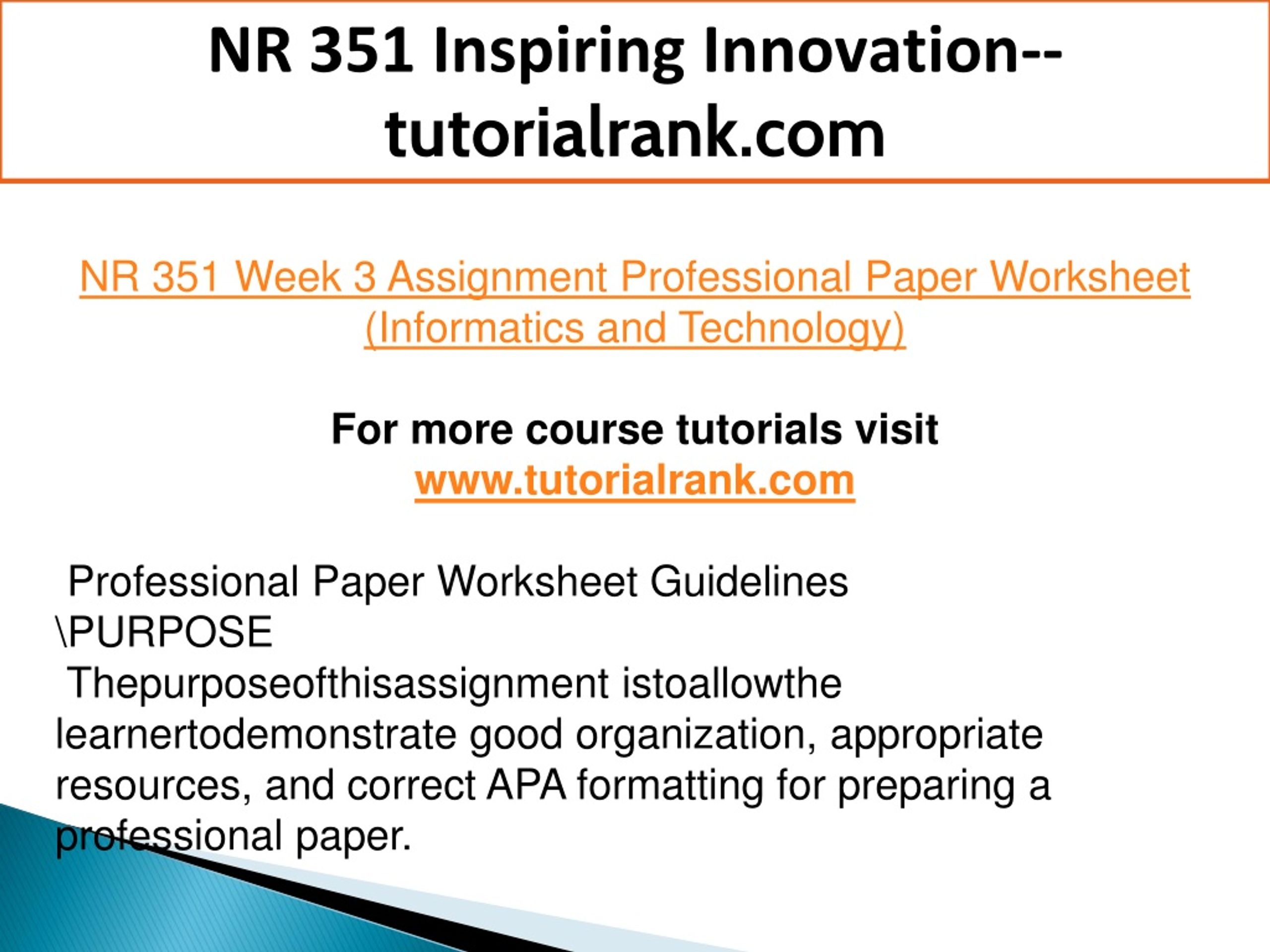 NR 351 Inspiring Innovation--tutorialrank.com

NR 351 Week 3 Assignment Professional Paper Worksheet (Informatics and Technology)

For more course tutorials visit
www.tutorialrank.com

Professional Paper Worksheet Guidelines
\PURPOSE
Thepurposeofthisassignment istoallowthe learnertodemonstrate good organization, appropriate resources, and correct APA formatting for preparing a professional paper.